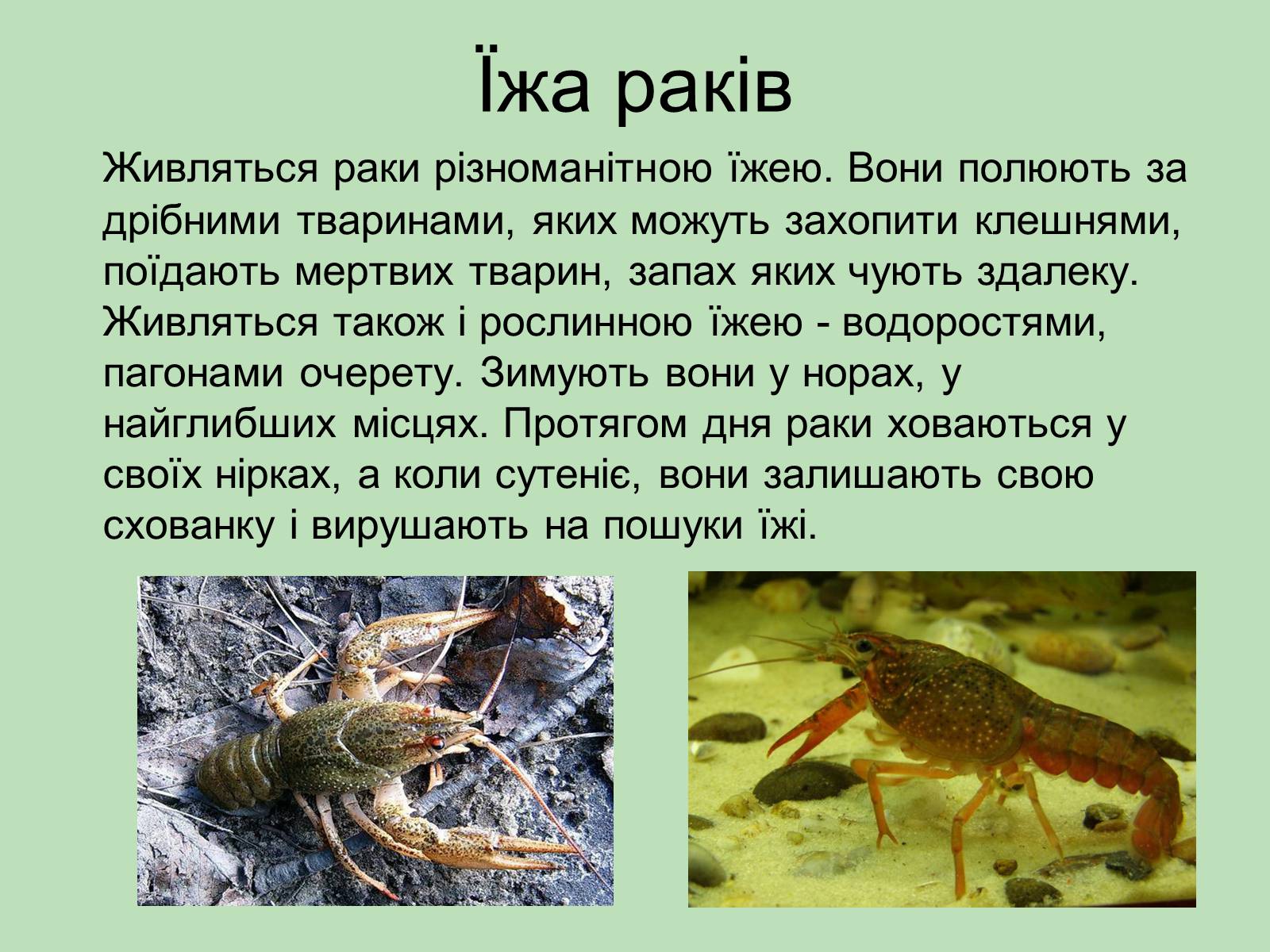 Їжа раків

Живляться раки різноманітною їжею. Вони полюють за дрібними тваринами, яких можуть захопити клешнями, поїдають мертвих тварин, запах яких чують здалеку. Живляться також і рослинною їжею - водоростями, пагонами очерету. Зимують вони у норах, у найглибших місцях. Протягом дня раки ховаються у своїх нірках, а коли сутеніє, вони залишають свою схованку і вирушають на пошуки їжі.